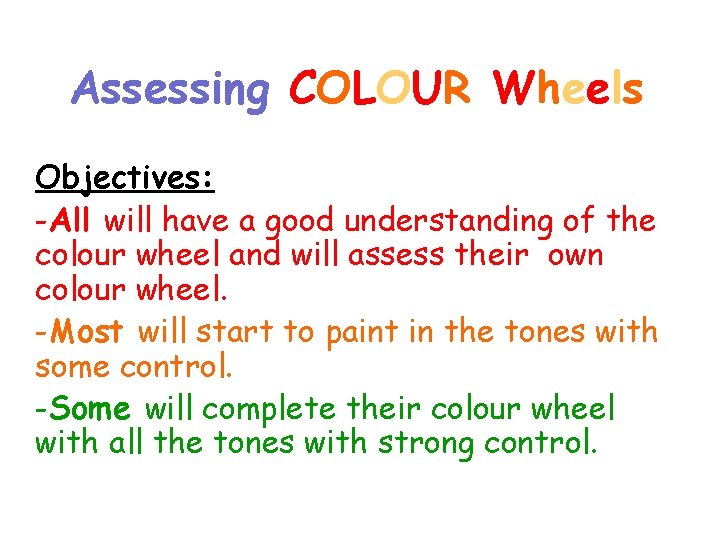 Assessing COLOUR Wheels

Objectives:

-All will have a good understanding of the colour wheel and will assess their own colour wheel.

-Most will start to paint in the tones with some control.

-Some will complete their colour wheel with all the tones with strong control.